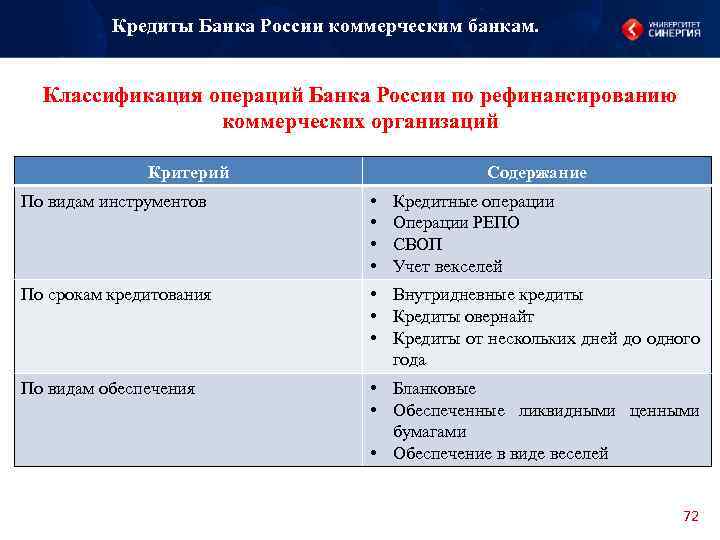 Кредиты Банка России коммерческим банкам.

УНИВЕРСИТЕТ СИНЕРГИЯ

Классификация операций Банка России по рефинансированию коммерческих организаций

| Критерий | Содержание |
|---|---|
| По видам инструментов | • Кредитные операции • Операции РЕПО • СВОП • Учет векселей |
| По срокам кредитования | • Внутридневные кредиты • Кредиты овернайт • Кредиты от нескольких дней до одного года |
| По видам обеспечения | • Бланковые • Обеспеченные ликвидными ценными бумагами • Обеспечение в виде веселей |

72